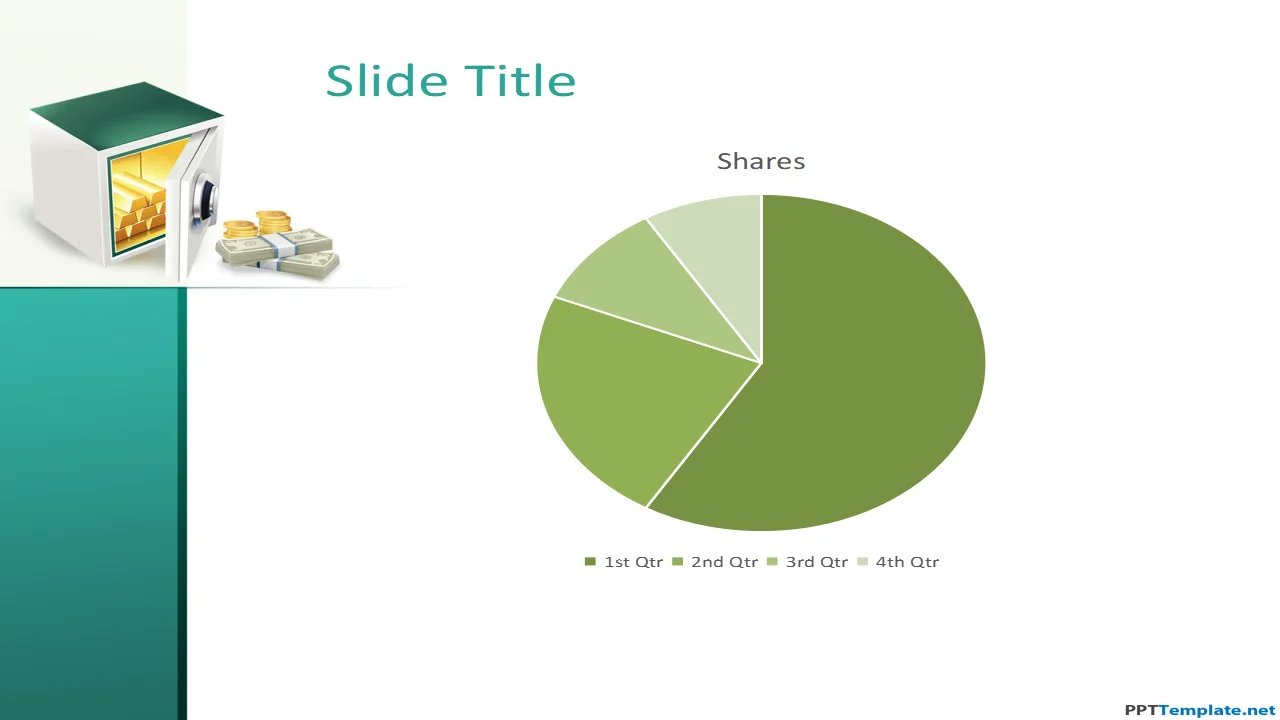 Slide Title

Shares

1st Qtr 2nd Qtr 3rd Qtr 4th Qtr

PPTTemplate.net